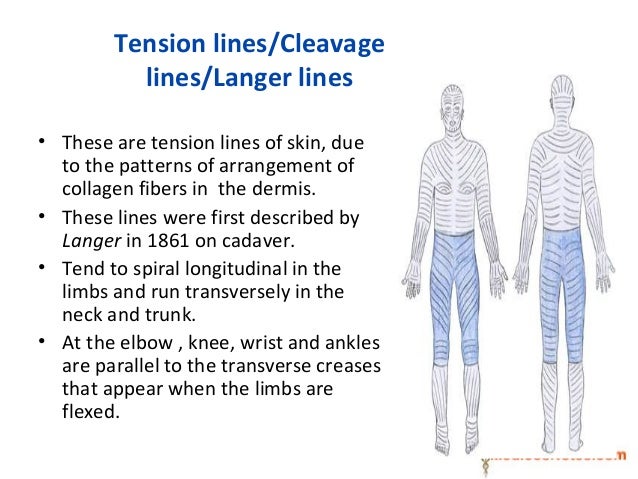 Tension lines/Cleavage lines/Langer lines

• These are tension lines of skin, due to the patterns of arrangement of collagen fibers in the dermis.

• These lines were first described by *Langer* in 1861 on cadaver.

• Tend to spiral longitudinal in the limbs and run transversely in the neck and trunk.

• At the elbow , knee, wrist and ankles are parallel to the transverse creases that appear when the limbs are flexed.